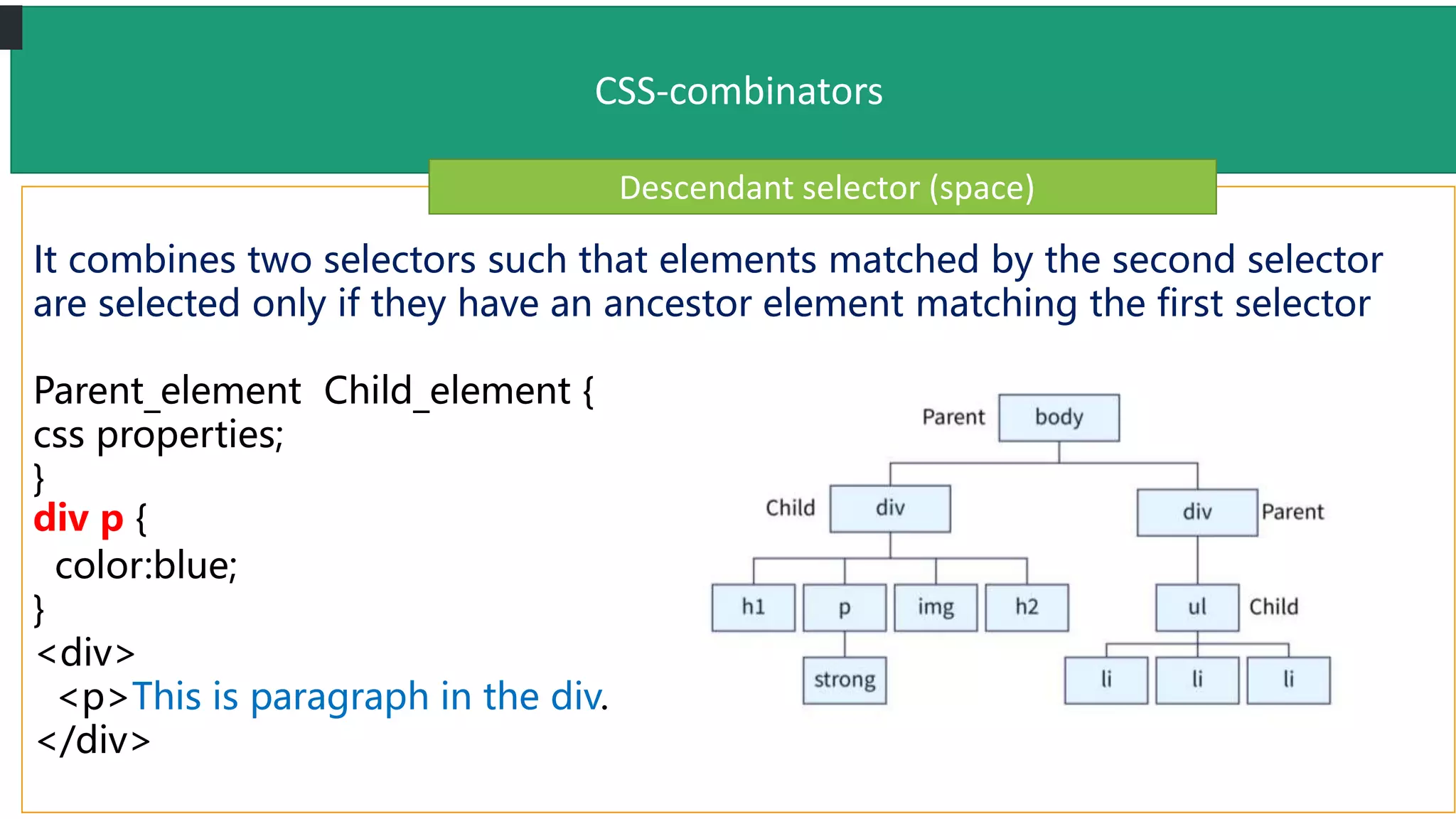 CSS-combinators

Descendant selector (space)

It combines two selectors such that elements matched by the second selector are selected only if they have an ancestor element matching the first selector

Parent_element Child_element {
css properties;
}
div p {
color:blue;
}
<div>
<p>This is paragraph in the div.
</div>

Parent body
Child div
div Parent
h1 p img h2
ul Child
strong
li li li